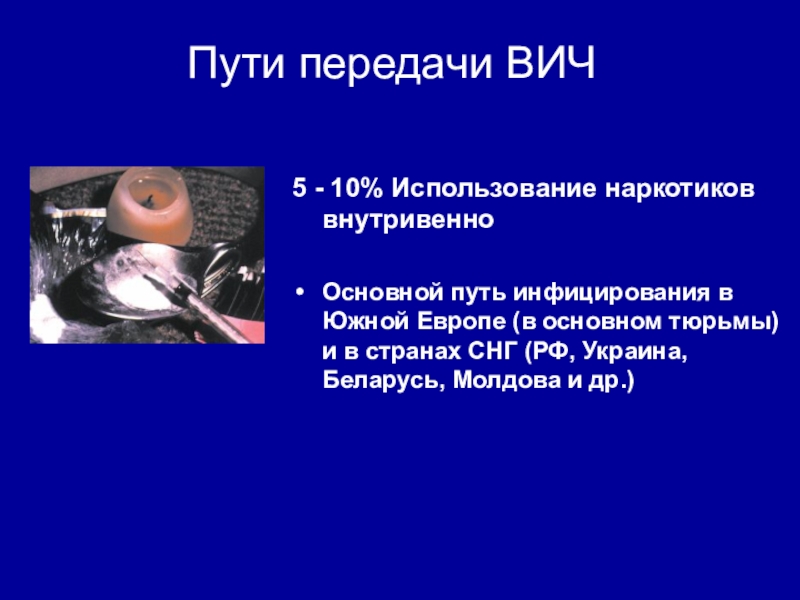 Пути передачи ВИЧ

5 - 10% Использование наркотиков внутривенно

• Основной путь инфицирования в Южной Европе (в основном тюрьмы) и в странах СНГ (РФ, Украина, Беларусь, Молдова и др.)